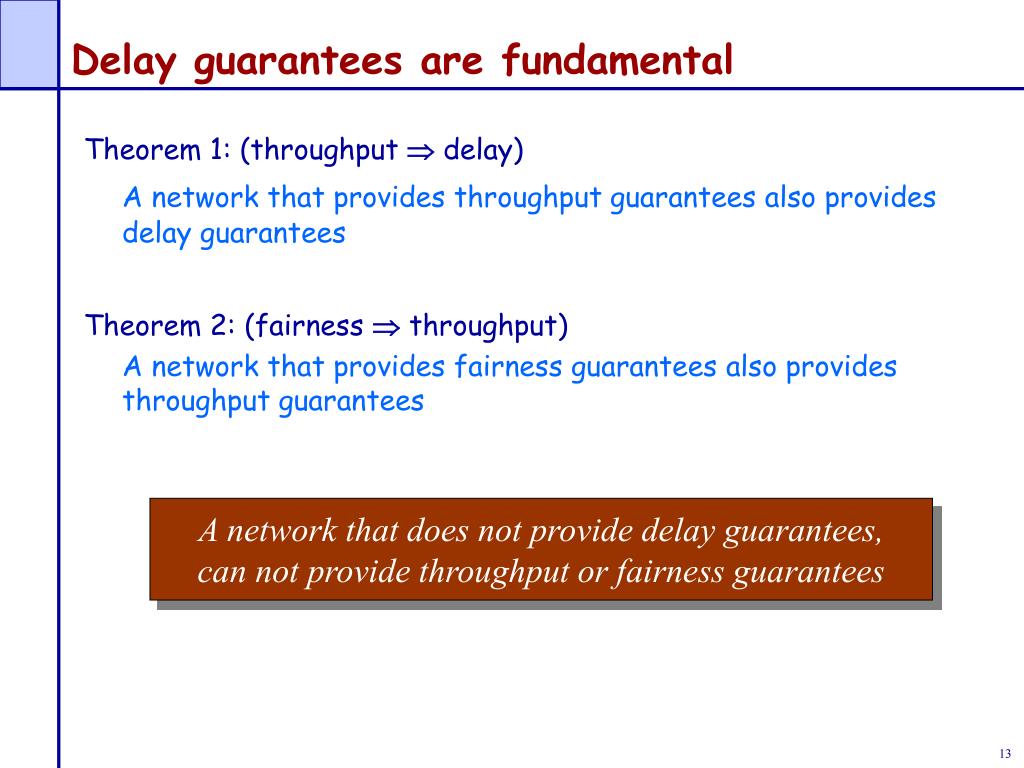 Delay guarantees are fundamental

Theorem 1: (throughput $\Rightarrow$ delay)

A network that provides throughput guarantees also provides delay guarantees

Theorem 2: (fairness $\Rightarrow$ throughput)

A network that provides fairness guarantees also provides throughput guarantees

A network that does not provide delay guarantees, can not provide throughput or fairness guarantees

13